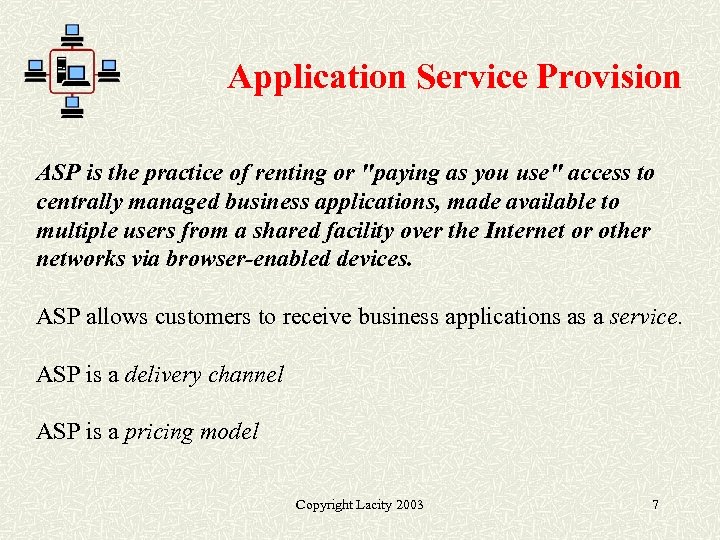 Application Service Provision

ASP is the practice of renting or "paying as you use" access to centrally managed business applications, made available to multiple users from a shared facility over the Internet or other networks via browser-enabled devices.

ASP allows customers to receive business applications as a service.

ASP is a delivery channel

ASP is a pricing model

Copyright Lacity 2003

7